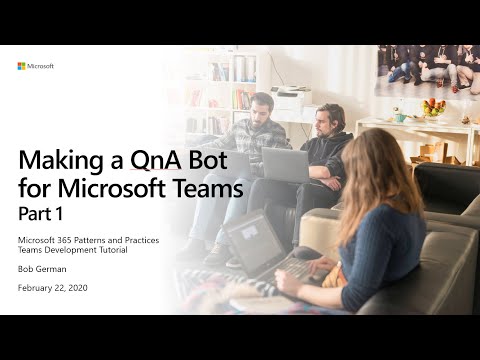 Microsoft

Making a QnA Bot for Microsoft Teams
Part 1

Microsoft 365 Patterns and Practices
Teams Development Tutorial

Bob German

February 22, 2020